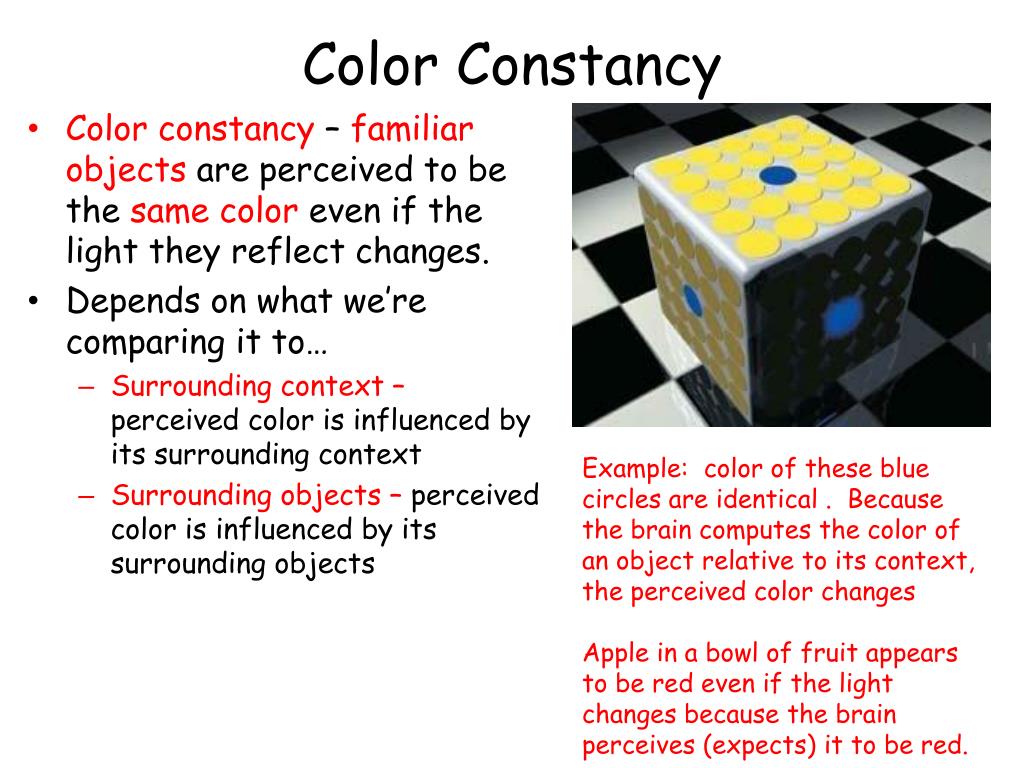 Color Constancy

• Color constancy – familiar objects are perceived to be the same color even if the light they reflect changes.
• Depends on what we're comparing it to…
– Surrounding context – perceived color is influenced by its surrounding context
– Surrounding objects – perceived color is influenced by its surrounding objects

Example: color of these blue circles are identical . Because the brain computes the color of an object relative to its context, the perceived color changes

Apple in a bowl of fruit appears to be red even if the light changes because the brain perceives (expects) it to be red.